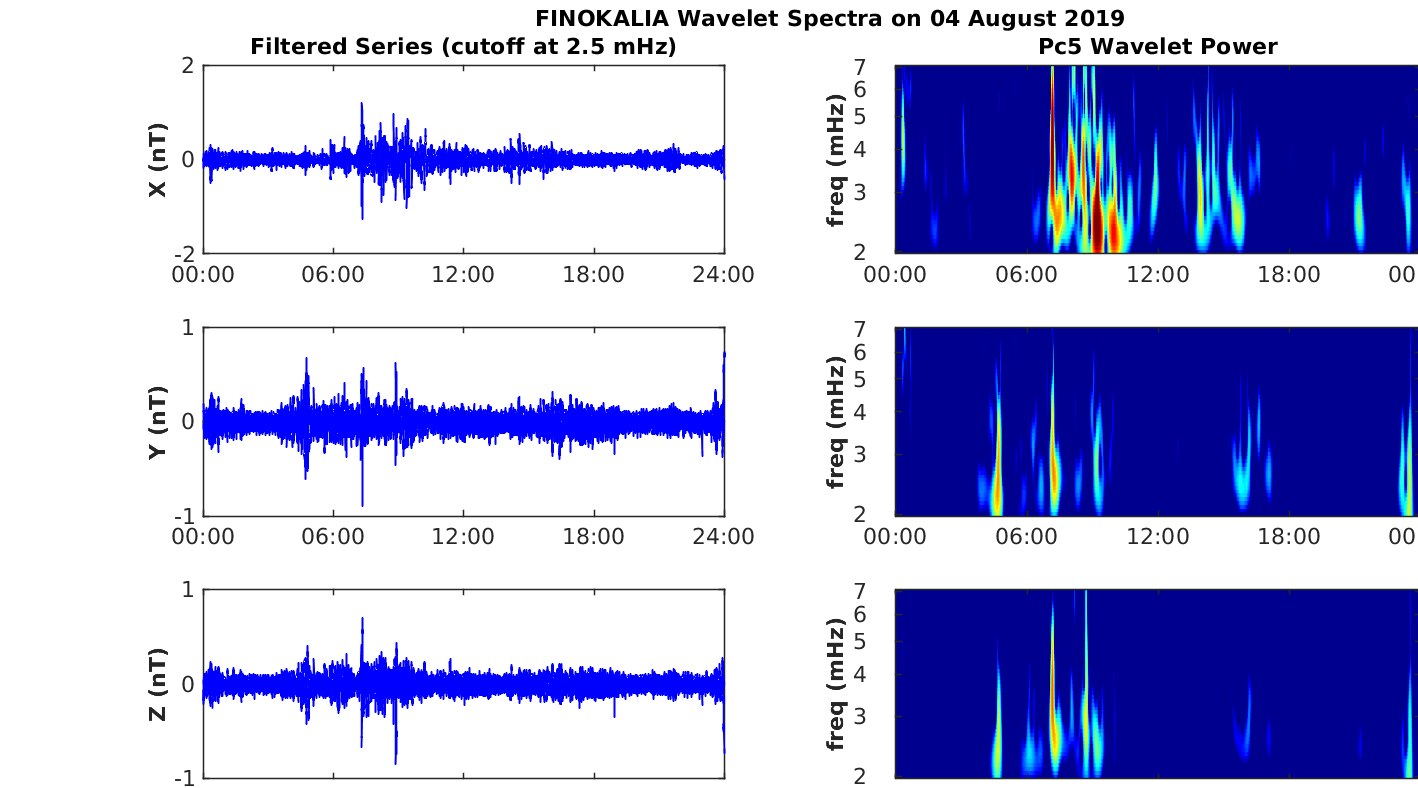 FINOKALIA Wavelet Spectra on 04 August 2019

Filtered Series (cutoff at 2.5 mHz)

X (nT)
2
0
-2
00:00 06:00 12:00 18:00 24:00

Y (nT)
1
0
-1
00:00 06:00 12:00 18:00 24:00

Z (nT)
1
0
-1

Pc5 Wavelet Power

freq (mHz)
7
6
5
4
3
2
00:00 06:00 12:00 18:00 00

freq (mHz)
7
6
5
4
3
2
00:00 06:00 12:00 18:00 00

freq (mHz)
7
6
5
4
3
2